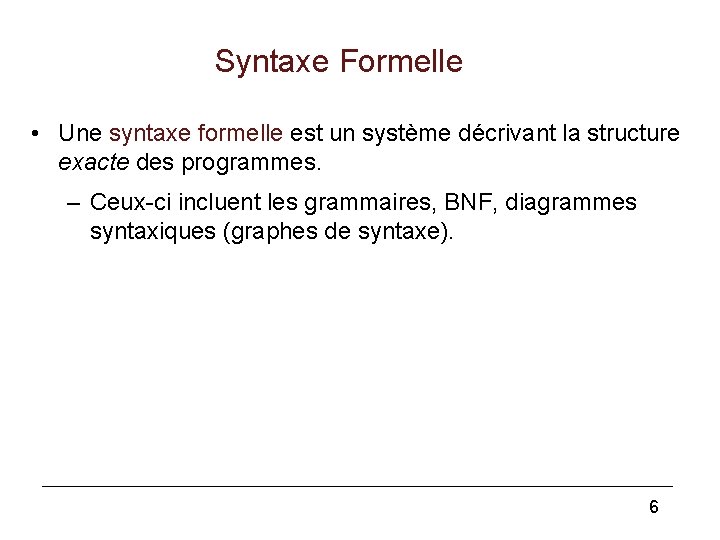 Syntaxe Formelle

• Une syntaxe formelle est un système décrivant la structure exacte des programmes.

– Ceux-ci incluent les grammaires, BNF, diagrammes syntaxiques (graphes de syntaxe).

6